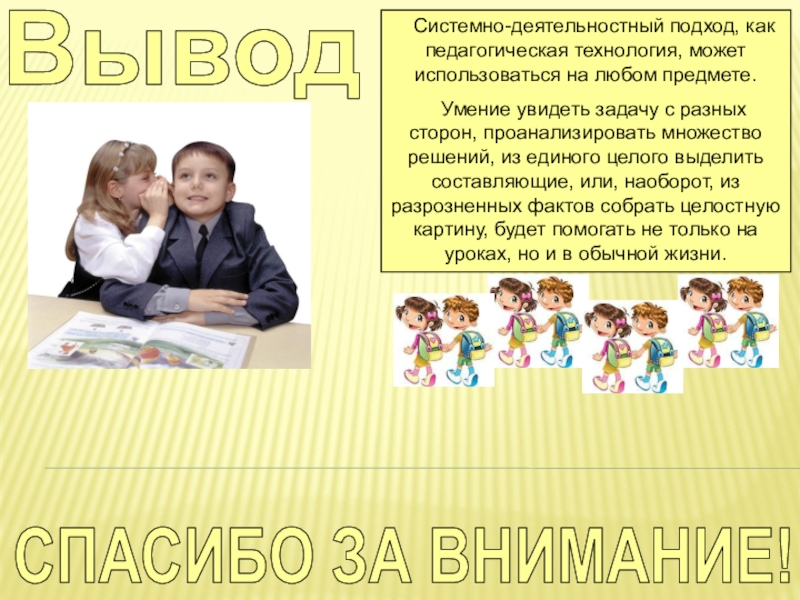 Вывод

Системно-деятельностный подход, как педагогическая технология, может использоваться на любом предмете.

Умение увидеть задачу с разных сторон, проанализировать множество решений, из единого целого выделить составляющие, или, наоборот, из разрозненных фактов собрать целостную картину, будет помогать не только на уроках, но и в обычной жизни.

СПАСИБО ЗА ВНИМАНИЕ!